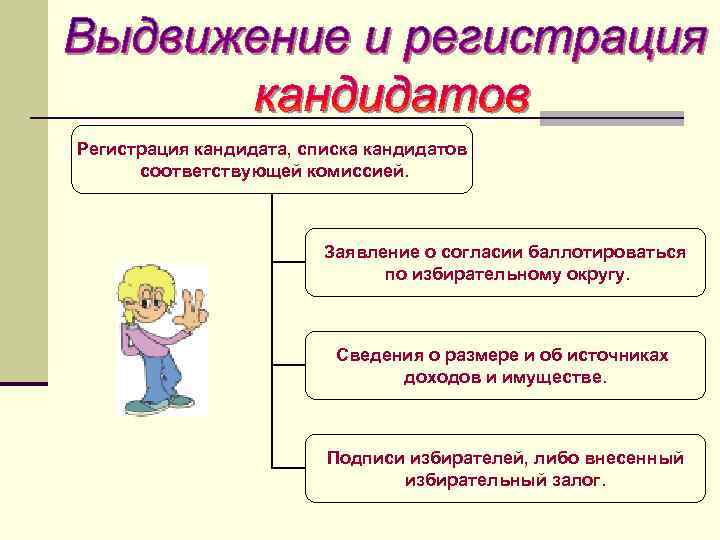 Выдвижение и регистрация кандидатов

Регистрация кандидата, списка кандидатов соответствующей комиссией.

Заявление о согласии баллотироваться по избирательному округу.

Сведения о размере и об источниках доходов и имуществе.

Подписи избирателей, либо внесенный избирательный залог.